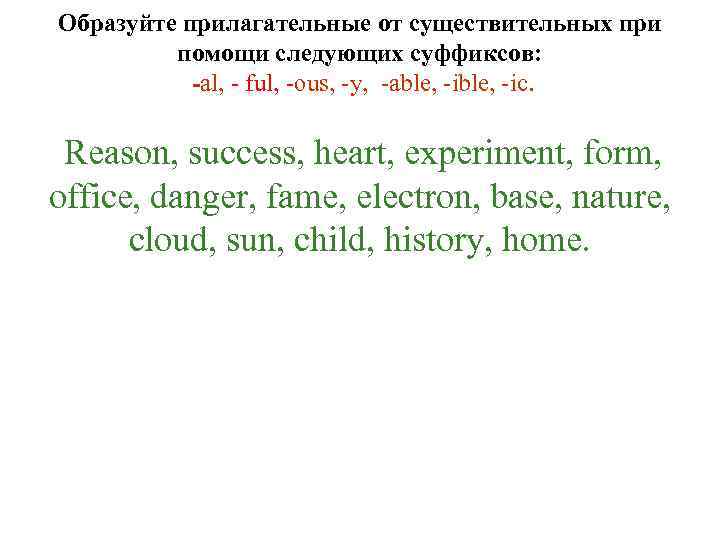 Образуйте прилагательные от существительных при помощи следующих суффиксов:
-al, - ful, -ous, -y, -able, -ible, -ic.

Reason, success, heart, experiment, form, office, danger, fame, electron, base, nature, cloud, sun, child, history, home.